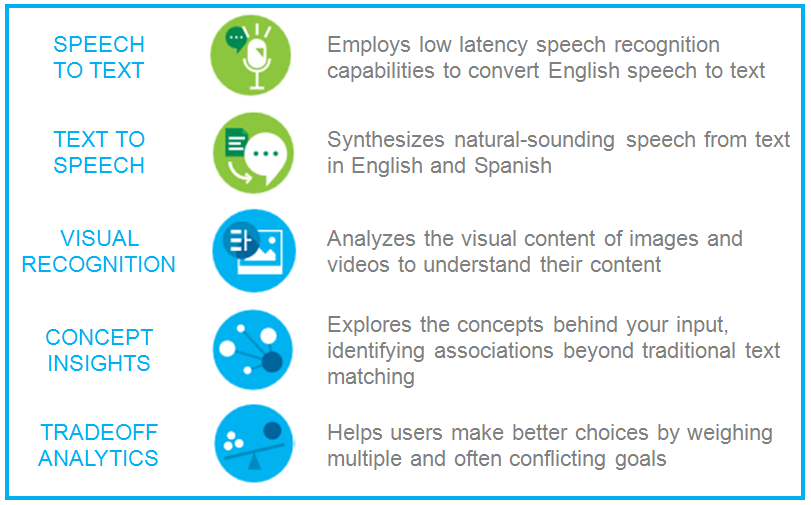 SPEECH TO TEXT

Employs low latency speech recognition capabilities to convert English speech to text

TEXT TO SPEECH

Synthesizes natural-sounding speech from text in English and Spanish

VISUAL RECOGNITION

Analyzes the visual content of images and videos to understand their content

CONCEPT INSIGHTS

Explores the concepts behind your input, identifying associations beyond traditional text matching

TRADEOFF ANALYTICS

Helps users make better choices by weighing multiple and often conflicting goals